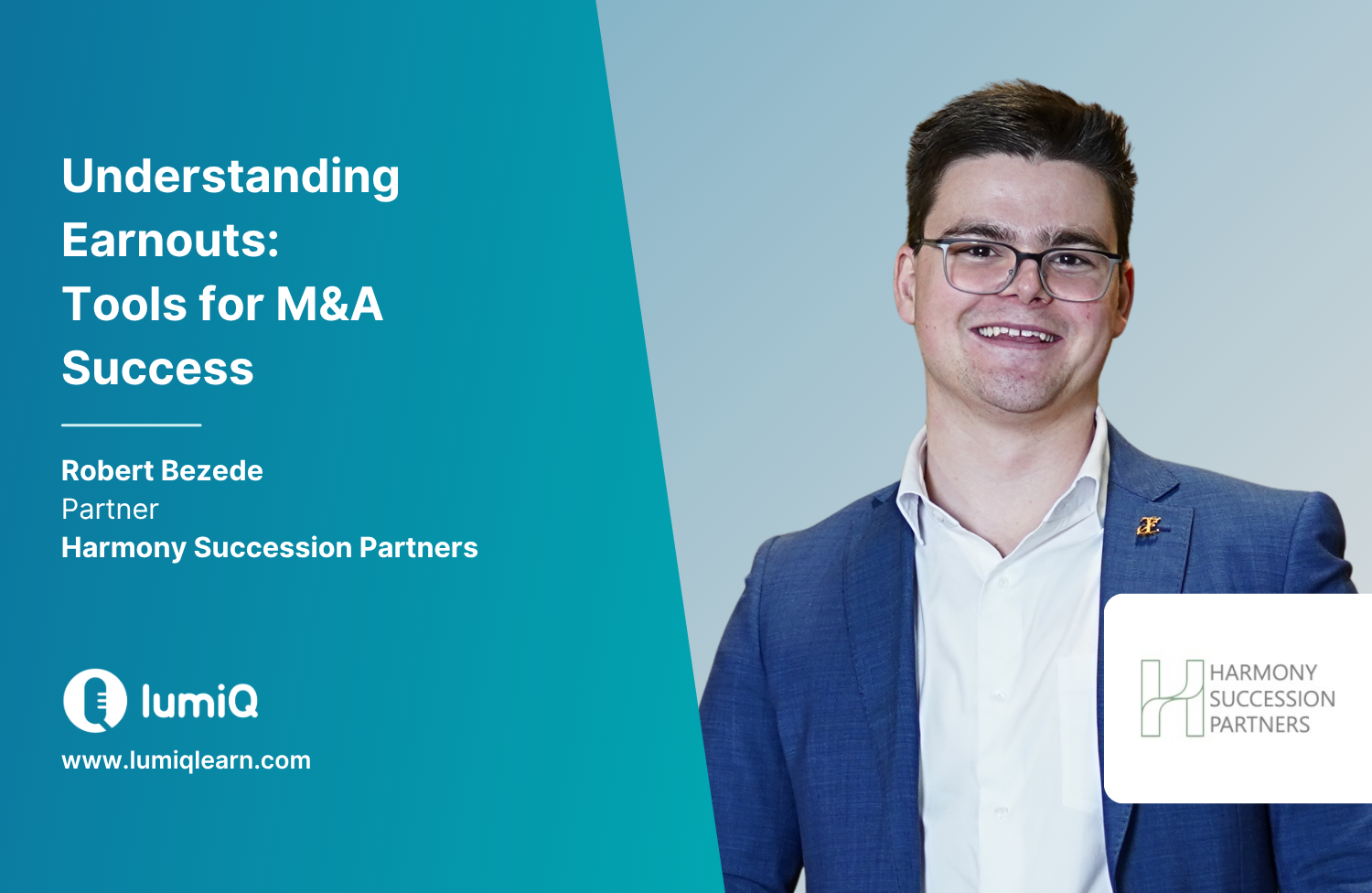 Understanding Earnouts: Tools for M&A Success

Robert Bezede
Partner
Harmony Succession Partners

lumiQ
www.lumiqlearn.com

HARMONY
SUCCESSION
PARTNERS